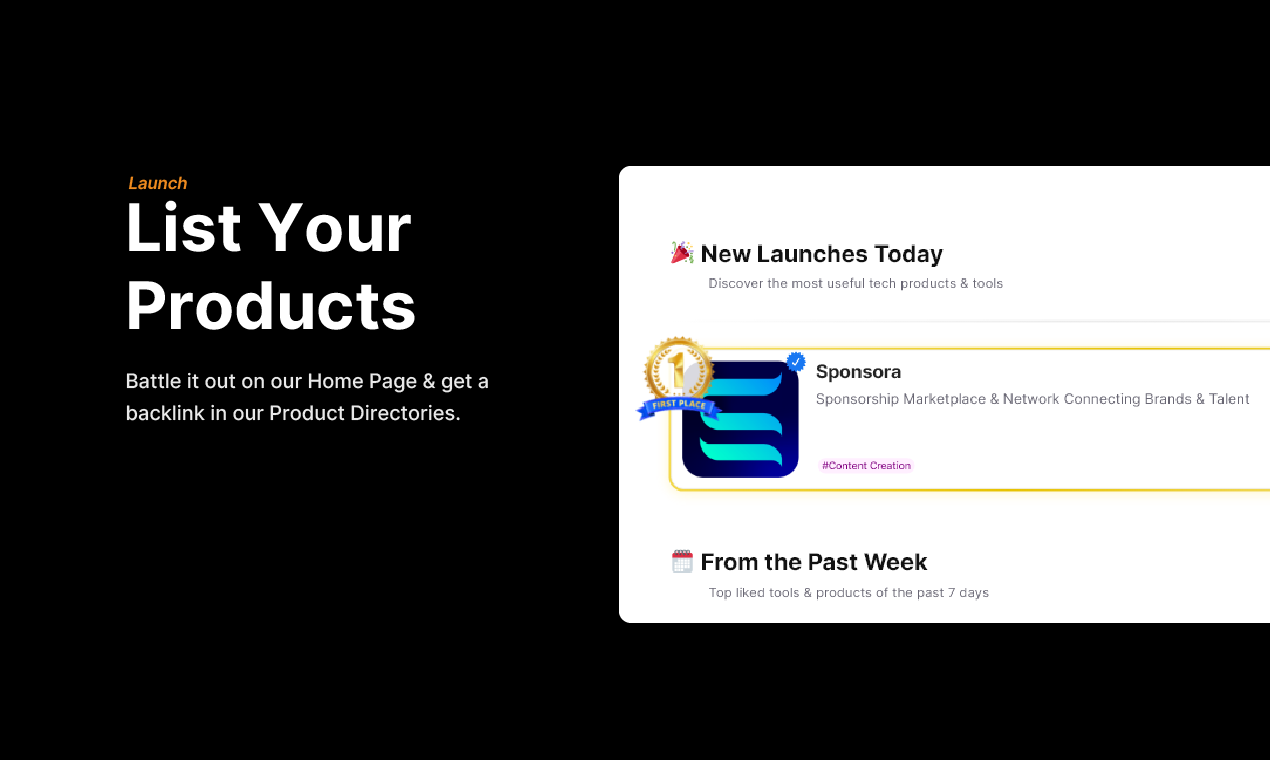 Launch

List Your Products

Battle it out on our Home Page & get a backlink in our Product Directories.

🎉 New Launches Today

Discover the most useful tech products & tools

1

FIRST PLACE

Sponsora

Sponsorship Marketplace & Network Connecting Brands & Talent

#Content Creation

🗓️ From the Past Week

Top liked tools & products of the past 7 days